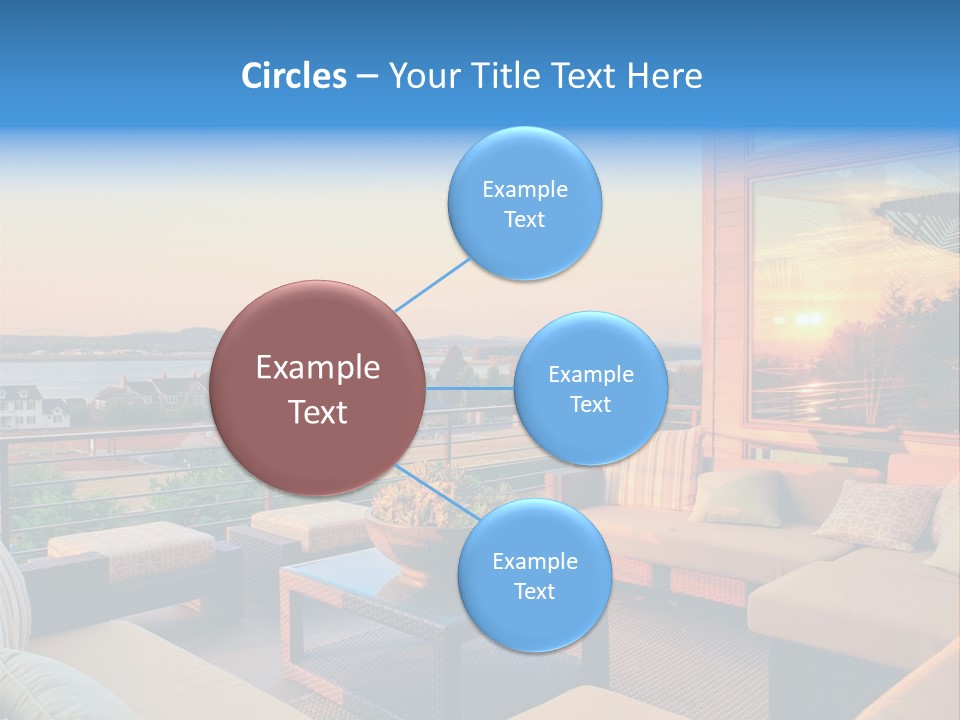 Circles – Your Title Text Here

Example Text

Example Text

Example Text

Example Text